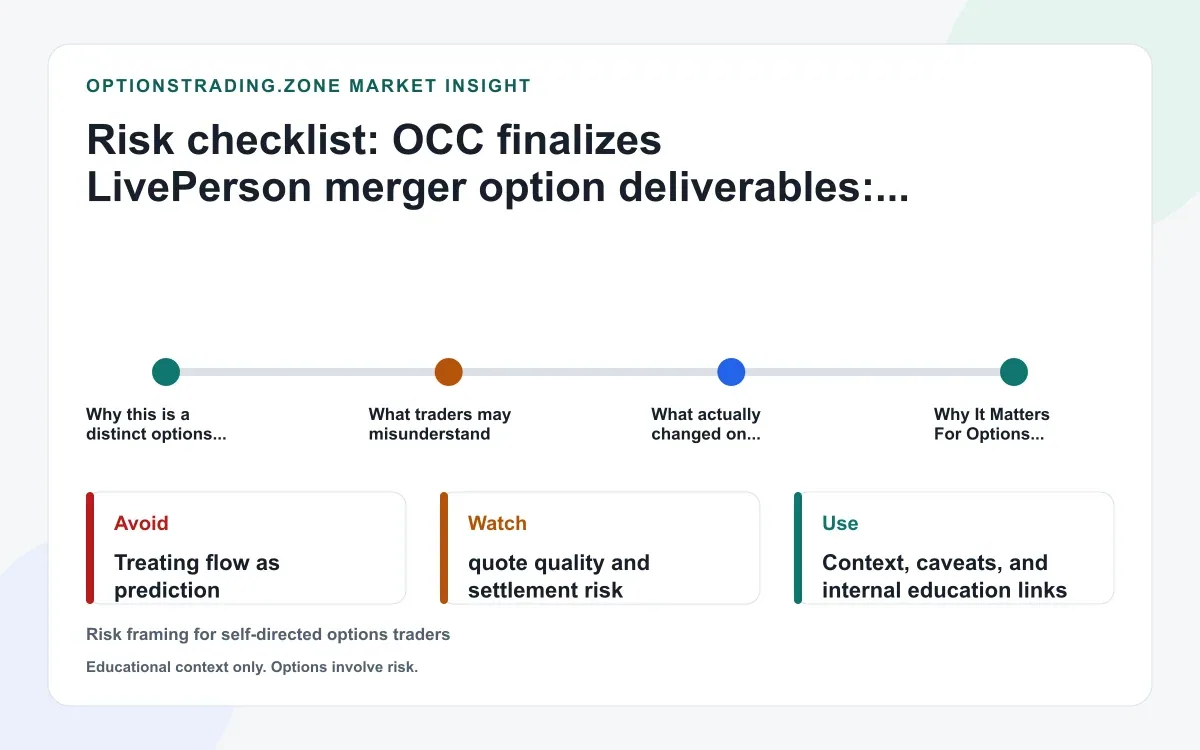 OPTIONSTRADING.ZONE MARKET INSIGHT

Risk checklist: OCC finalizes LivePerson merger option deliverables:...

Why this is a distinct options...

What traders may misunderstand

What actually changed on...

Why It Matters For Options...

Avoid

Treating flow as prediction

Watch

quote quality and settlement risk

Use

Context, caveats, and internal education links

Risk framing for self-directed options traders

Educational context only. Options involve risk.